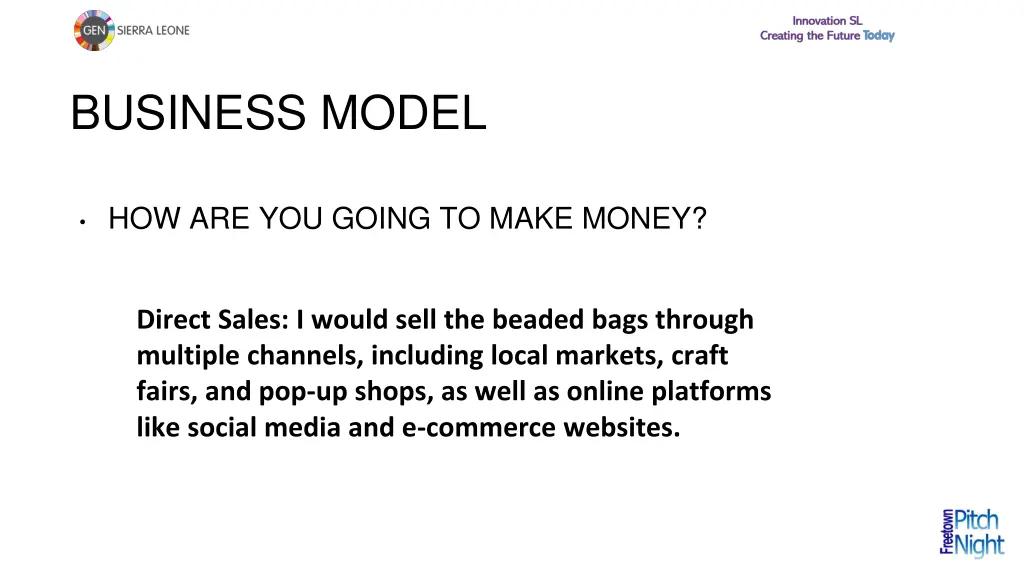 GEN SIERRA LEONE

Innovation SL
Creating the Future Today

BUSINESS MODEL

• HOW ARE YOU GOING TO MAKE MONEY?

Direct Sales: I would sell the beaded bags through multiple channels, including local markets, craft fairs, and pop-up shops, as well as online platforms like social media and e-commerce websites.

Freetown Pitch Night